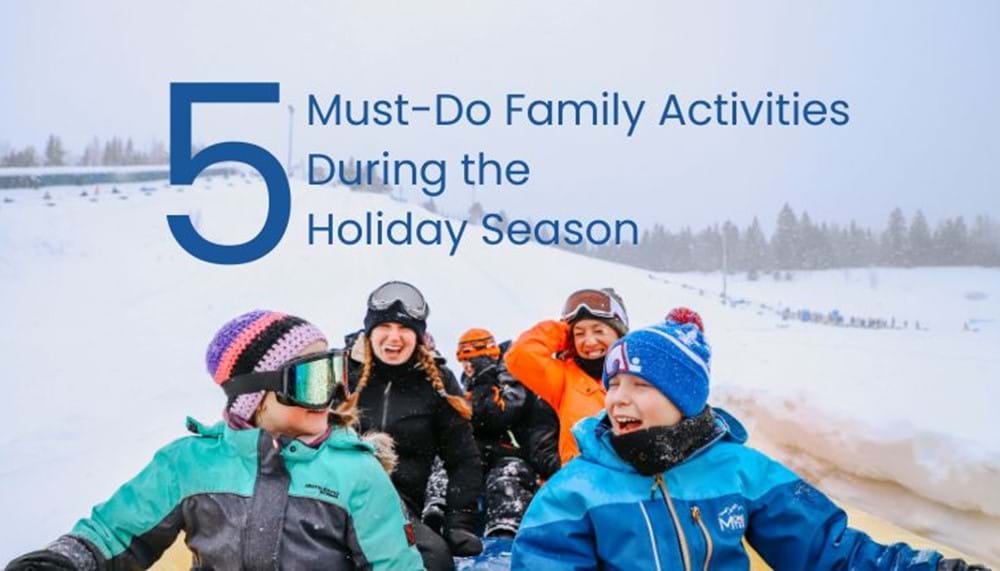 5 Must-Do Family Activities During the Holiday Season